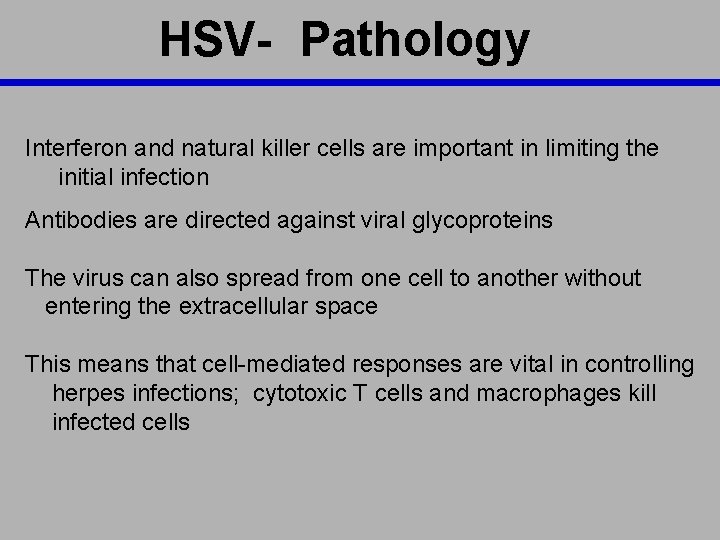 HSV- Pathology

Interferon and natural killer cells are important in limiting the initial infection

Antibodies are directed against viral glycoproteins

The virus can also spread from one cell to another without entering the extracellular space

This means that cell-mediated responses are vital in controlling herpes infections; cytotoxic T cells and macrophages kill infected cells